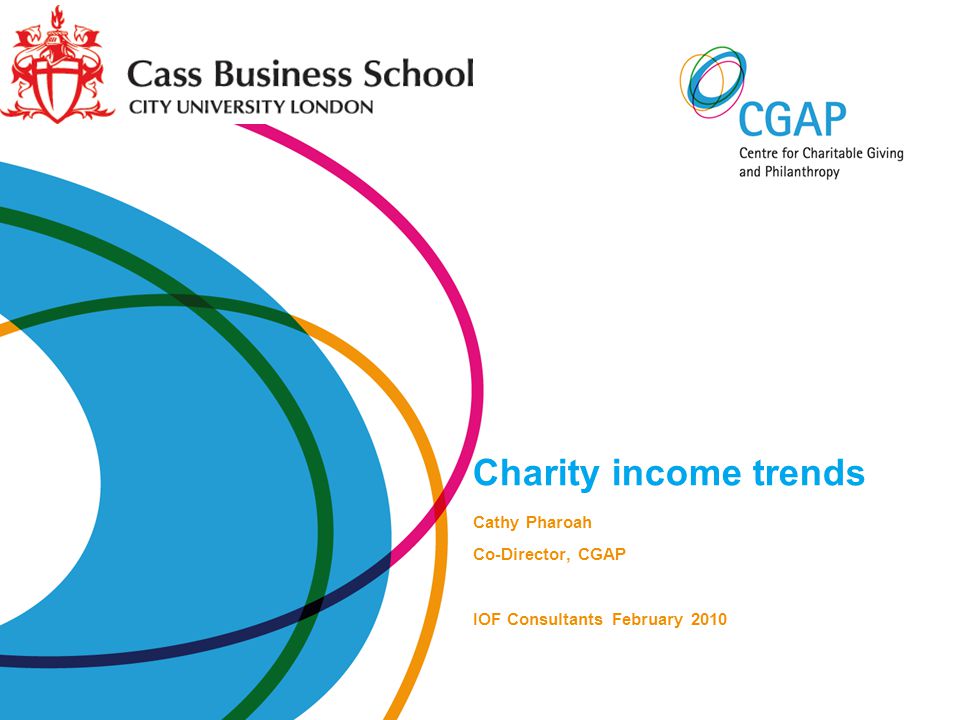 Cass Business School
CITY UNIVERSITY LONDON

CGAP
Centre for Charitable Giving and Philanthropy

Charity income trends

Cathy Pharoah

Co-Director, CGAP

IOF Consultants February 2010